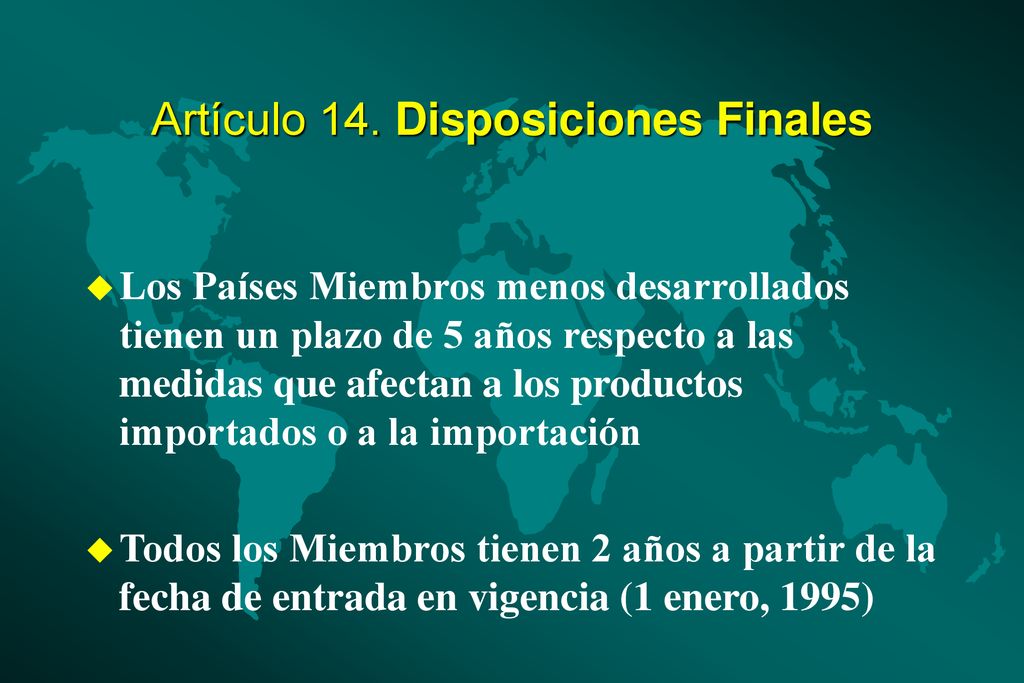 Artículo 14. Disposiciones Finales

Los Países Miembros menos desarrollados tienen un plazo de 5 años respecto a las medidas que afectan a los productos importados o a la importación

Todos los Miembros tienen 2 años a partir de la fecha de entrada en vigencia (1 enero, 1995)